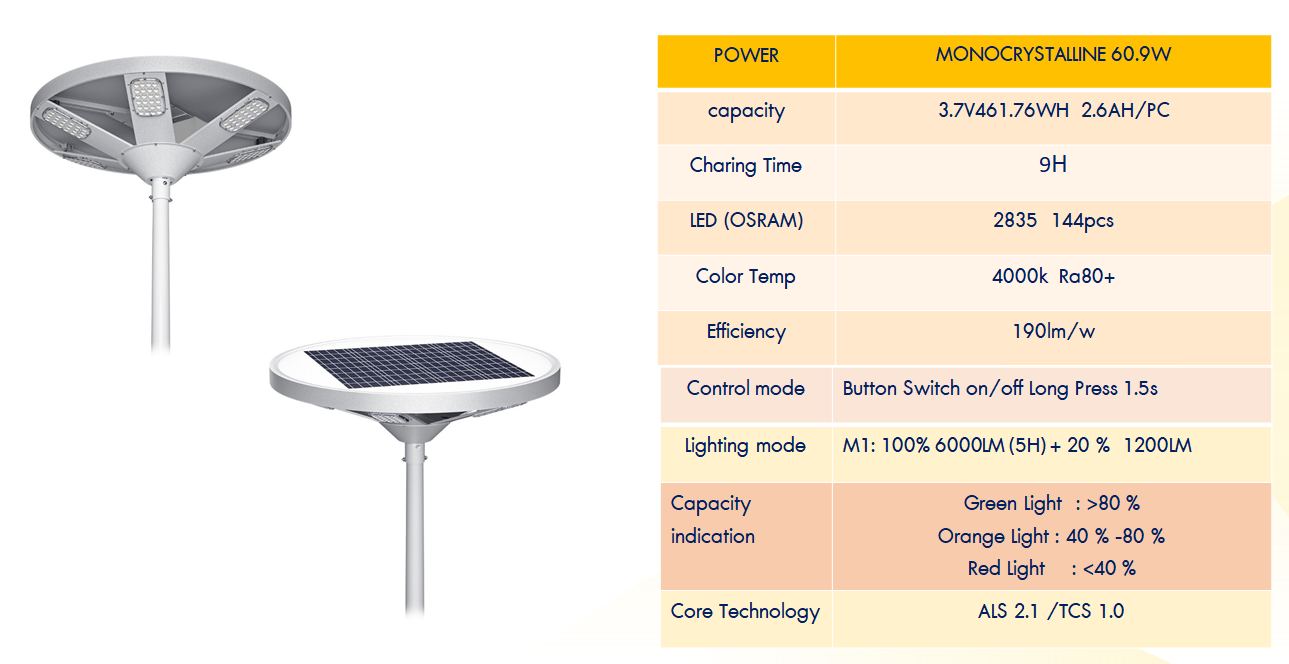 | POWER | MONOCRYSTALLINE 60.9W |
|---|---|
| capacity | 3.7V461.76WH 2.6AH/PC |
| Charing Time | 9H |
| LED (OSRAM) | 2835 144pcs |
| Color Temp | 4000k Ra80+ |
| Efficiency | 190lm/w |
| Control mode | Button Switch on/off Long Press 1.5s |
| Lighting mode | M1: 100% 6000LM (5H) + 20 % 1200LM |
| Capacity indication | Green Light : >80 % Orange Light : 40 % -80 % Red Light : <40 % |
| Core Technology | ALS 2.1 /TCS 1.0 |